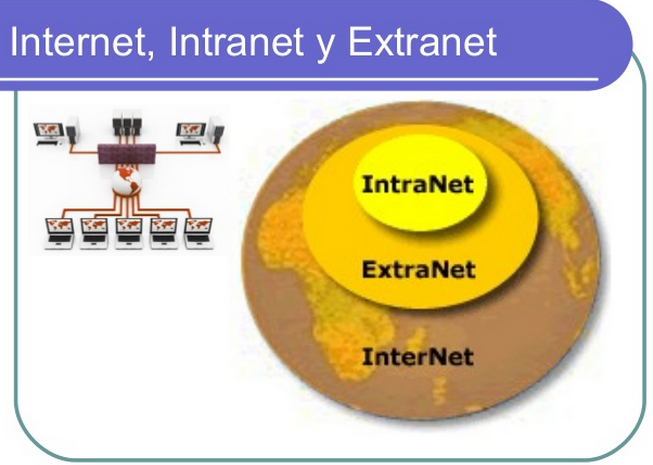 Internet, Intranet y Extranet

IntraNet

ExtraNet

InterNet